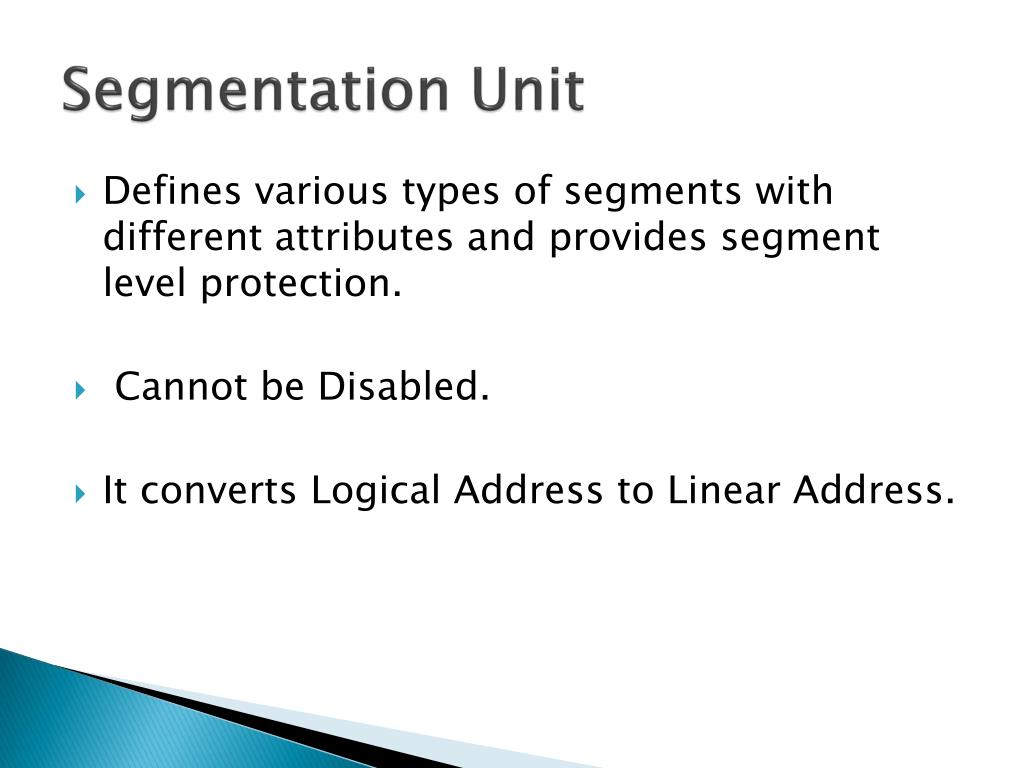 Segmentation Unit

Defines various types of segments with different attributes and provides segment level protection.

Cannot be Disabled.

It converts Logical Address to Linear Address.